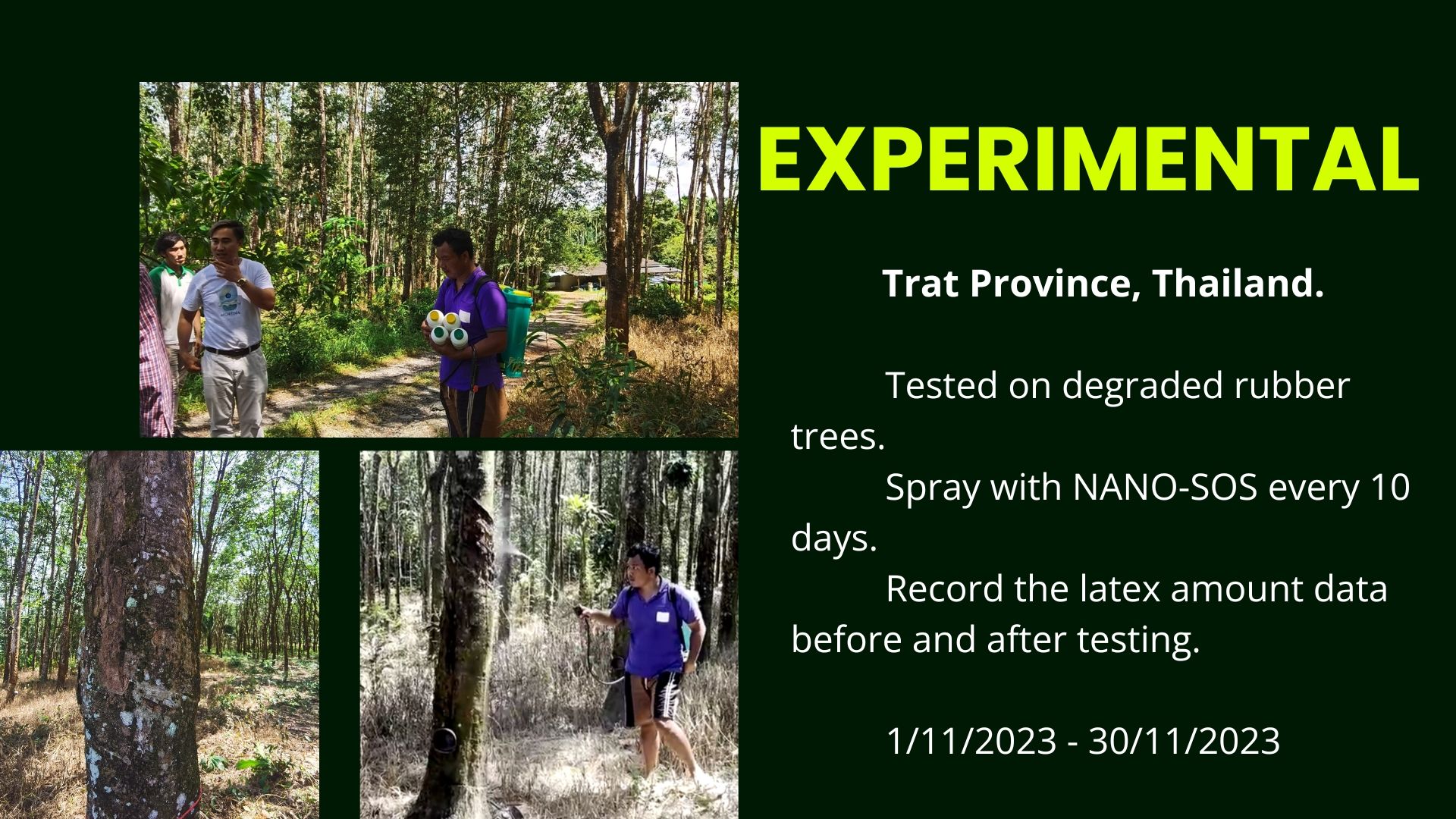 EXPERIMENTAL

Trat Province, Thailand.

Tested on degraded rubber trees.
Spray with NANO-SOS every 10 days.
Record the latex amount data before and after testing.

1/11/2023 - 30/11/2023